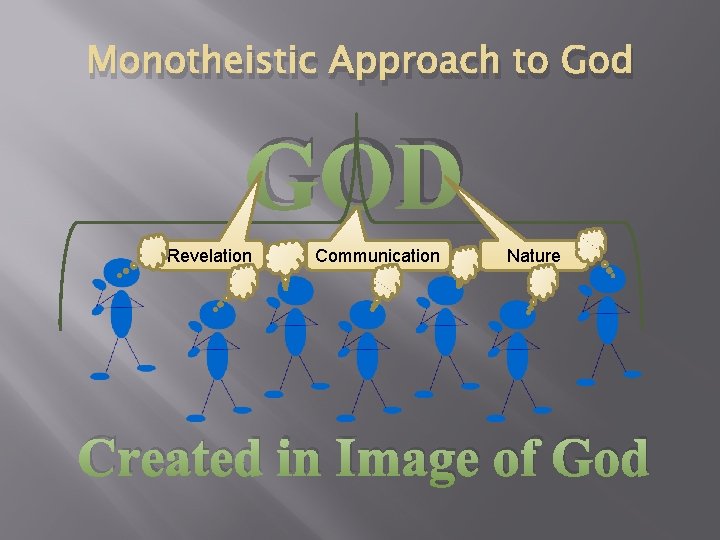 Monotheistic Approach to God

GOD

Revelation

Communication

Nature

Created in Image of God